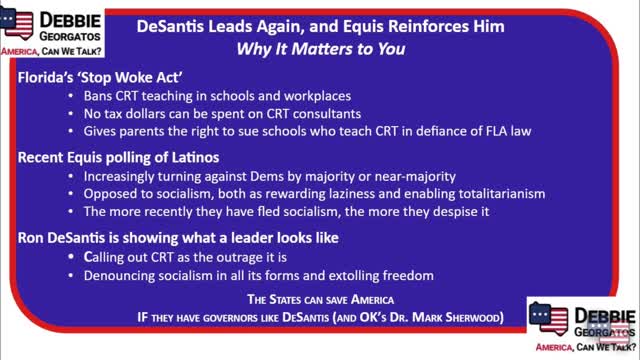 DEBBIE GEORGATOS
AMERICA, CAN WE TALK?

DeSantis Leads Again, and Equis Reinforces Him
Why It Matters to You

Florida's 'Stop Woke Act'
• Bans CRT teaching in schools and workplaces
• No tax dollars can be spent on CRT consultants
• Gives parents the right to sue schools who teach CRT in defiance of FLA law

Recent Equis polling of Latinos
• Increasingly turning against Dems by majority or near-majority
• Opposed to socialism, both as rewarding laziness and enabling totalitarianism
• The more recently they have fled socialism, the more they despise it

Ron DeSantis is showing what a leader looks like
• Calling out CRT as the outrage it is
• Denouncing socialism in all its forms and extolling freedom

THE STATES CAN SAVE AMERICA
IF THEY HAVE GOVERNORS LIKE DESANTIS (AND OK'S DR. MARK SHERWOOD)

DEBBIE GEORGATOS
AMERICA, CAN WE TALK?